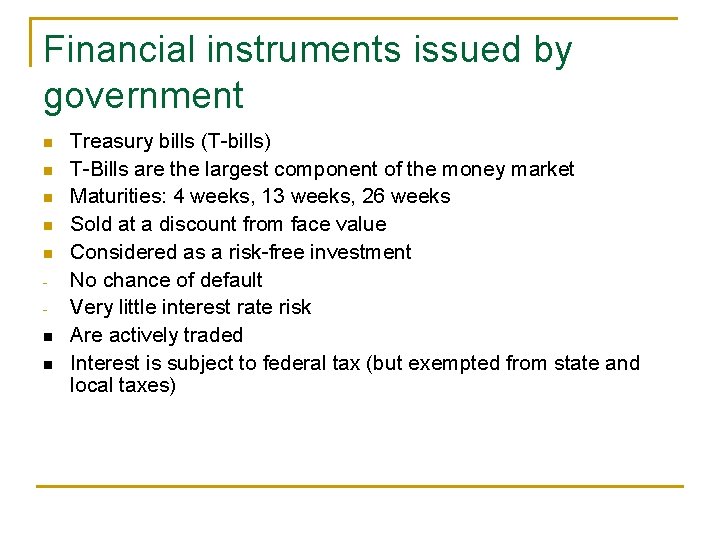 Financial instruments issued by government

- Treasury bills (T-bills)
- T-Bills are the largest component of the money market
- Maturities: 4 weeks, 13 weeks, 26 weeks
- Sold at a discount from face value
- Considered as a risk-free investment
- No chance of default
- Very little interest rate risk
- Are actively traded
- Interest is subject to federal tax (but exempted from state and local taxes)